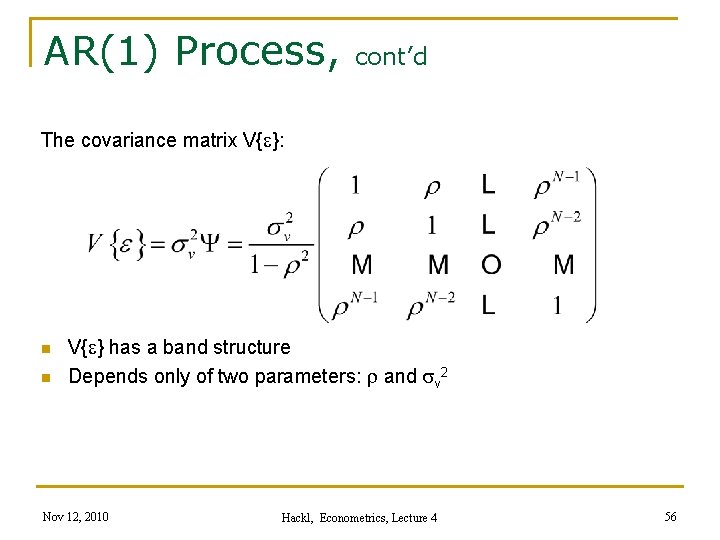 AR(1) Process, cont'd

The covariance matrix V{ε}:

$V\{\varepsilon\} = \sigma_v^2 \Psi = \frac{\sigma_v^2}{1-\rho^2} \begin{pmatrix} 1 & \rho & L & \rho^{N-1} \\ \rho & 1 & L & \rho^{N-2} \\ M & M & O & M \\ \rho^{N-1} & \rho^{N-2} & L & 1 \end{pmatrix}$

- V{ε} has a band structure
- Depends only of two parameters: ρ and $\sigma_v^2$

Nov 12, 2010

Hackl, Econometrics, Lecture 4

56